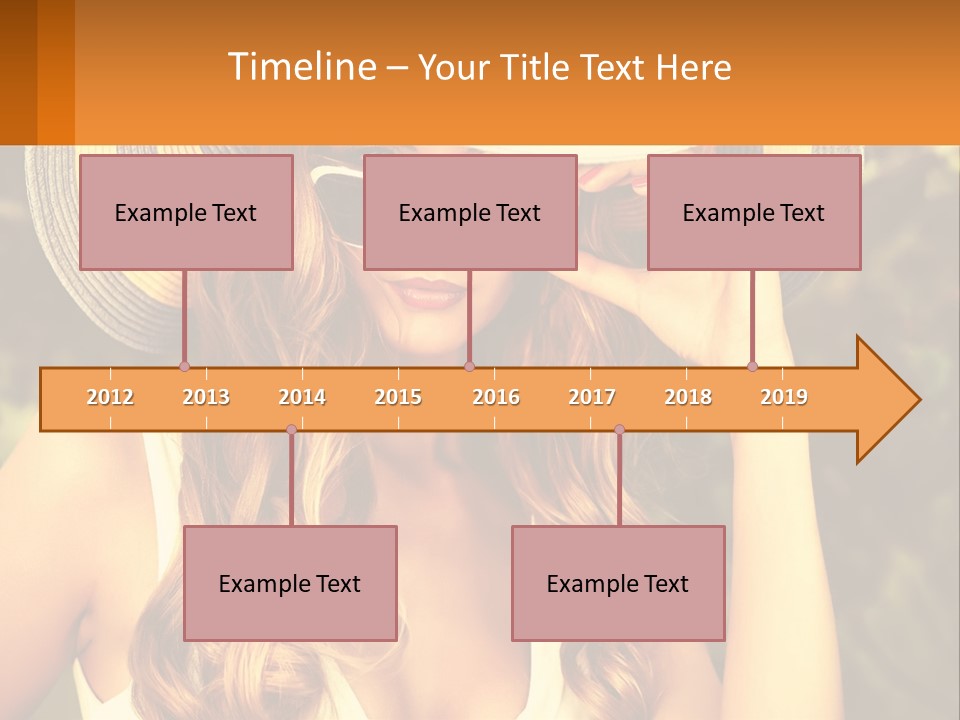 Timeline – Your Title Text Here

Example Text

Example Text

Example Text

2012 2013 2014 2015 2016 2017 2018 2019

Example Text

Example Text